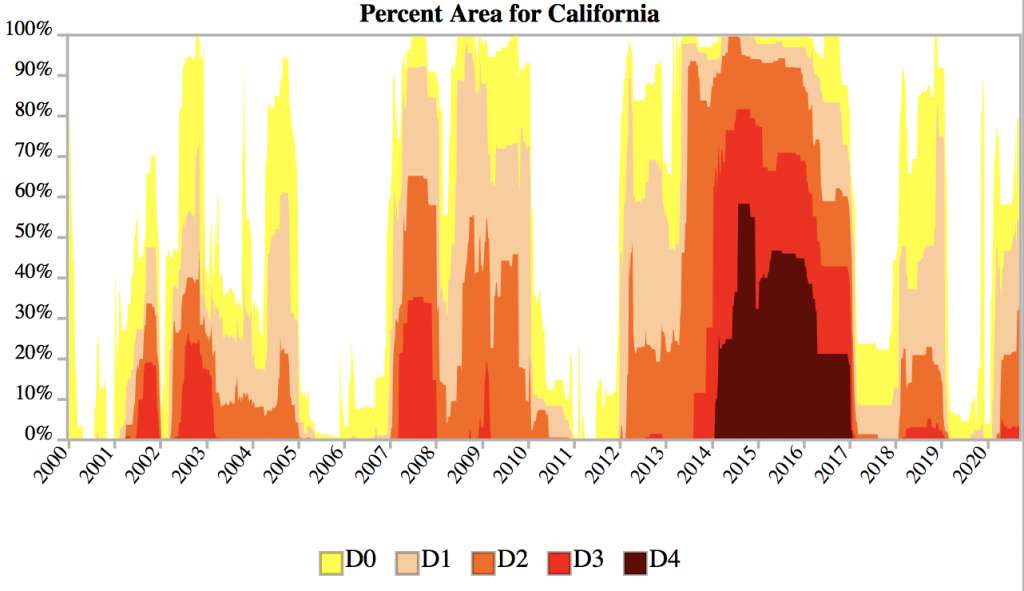 Percent Area for California

100%
90%
80%
70%
60%
50%
40%
30%
20%
10%
0%

2000
2001
2002
2003
2004
2005
2006
2007
2008
2009
2010
2011
2012
2013
2014
2015
2016
2017
2018
2019
2020

D0 D1 D2 D3 D4